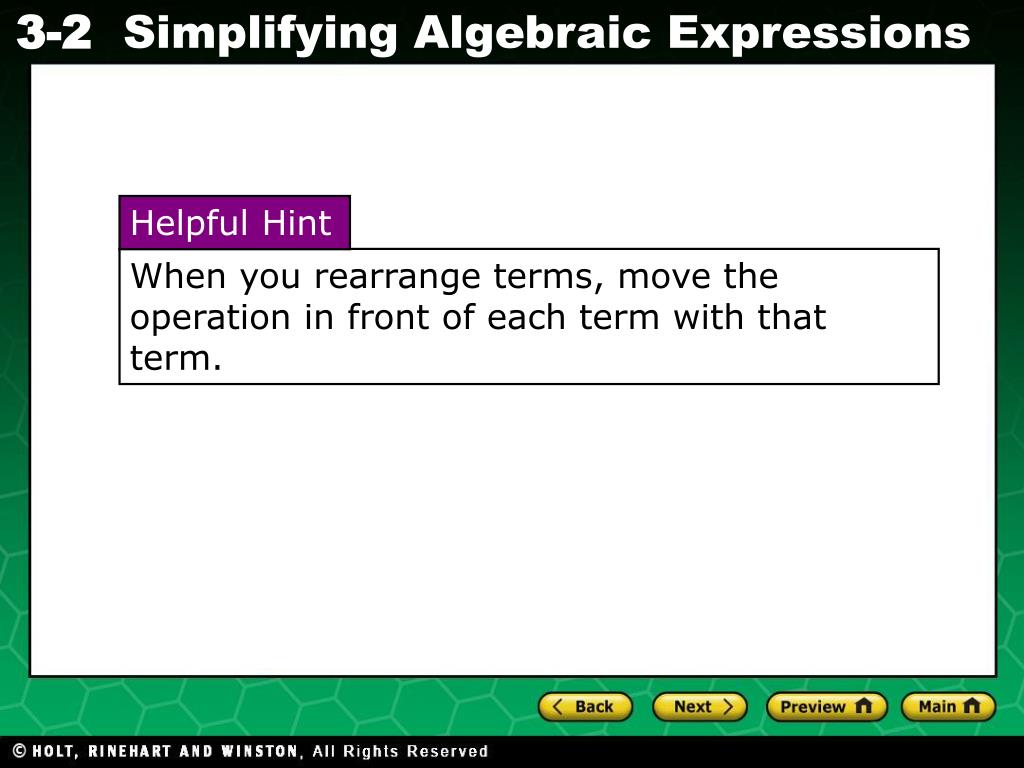 3-2 Simplifying Algebraic Expressions

Helpful Hint

When you rearrange terms, move the operation in front of each term with that term.

Back Next Preview Main

© HOLT, RINEHART AND WINSTON, All Rights Reserved